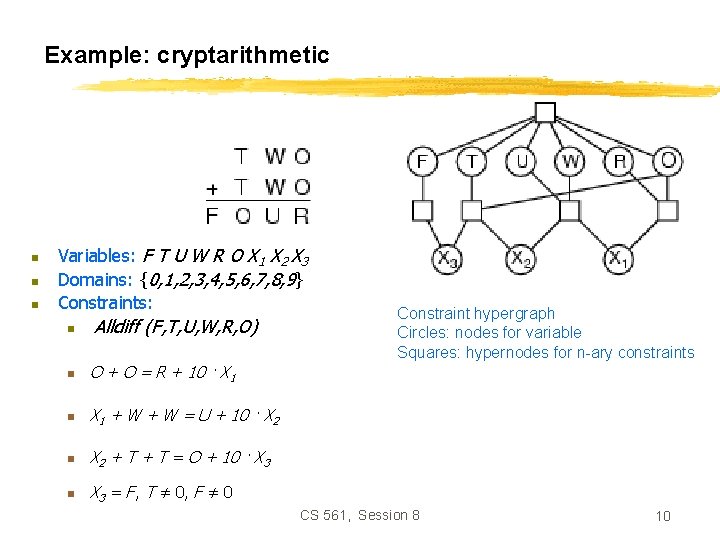 Example: cryptarithmetic

T W O
+ T W O
F O U R

F T U W R O

$X_3$ $X_2$ $X_1$

- Variables: $F\ T\ U\ W\ R\ O\ X_1\ X_2\ X_3$
- Domains: $\{0,1,2,3,4,5,6,7,8,9\}$
- Constraints:
  - Alldiff (F,T,U,W,R,O)
  - $O + O = R + 10 \cdot X_1$
  - $X_1 + W + W = U + 10 \cdot X_2$
  - $X_2 + T + T = O + 10 \cdot X_3$
  - $X_3 = F,\ T \neq 0,\ F \neq 0$

Constraint hypergraph
Circles: nodes for variable
Squares: hypernodes for n-ary constraints

CS 561, Session 8

10